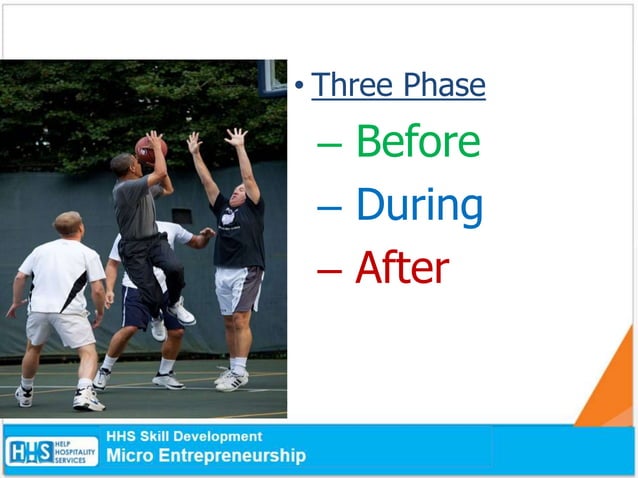 • Three Phase

– Before

– During

– After

HHS HELP HOSPITALITY SERVICES

HHS Skill Development

Micro Entrepreneurship